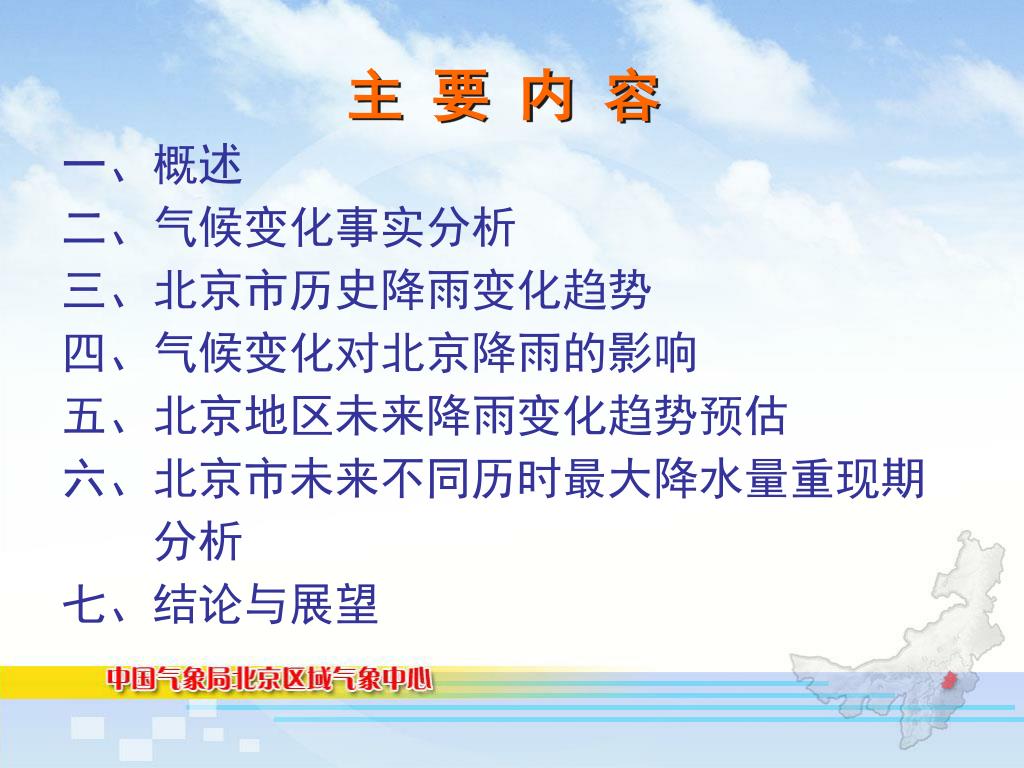 主 要 内 容

一、概述
二、气候变化事实分析
三、北京市历史降雨变化趋势
四、气候变化对北京降雨的影响
五、北京地区未来降雨变化趋势预估
六、北京市未来不同历时最大降水量重现期分析
七、结论与展望

中国气象局北京区域气象中心